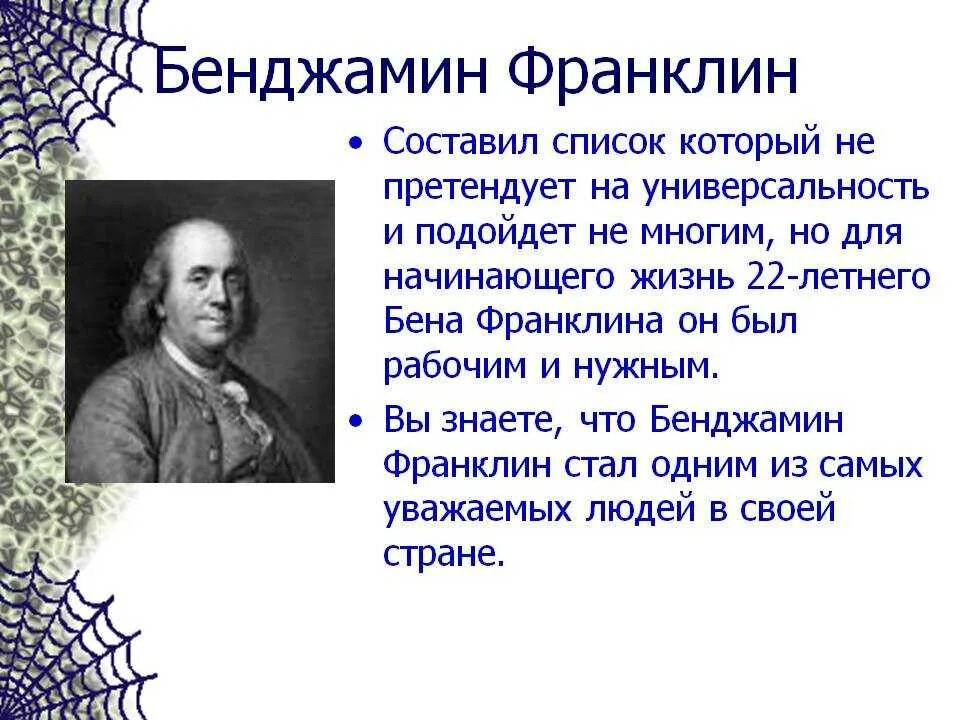 Бенджамин Франклин

• Составил список который не претендует на универсальность и подойдет не многим, но для начинающего жизнь 22-летнего Бена Франклина он был рабочим и нужным.

• Вы знаете, что Бенджамин Франклин стал одним из самых уважаемых людей в своей стране.